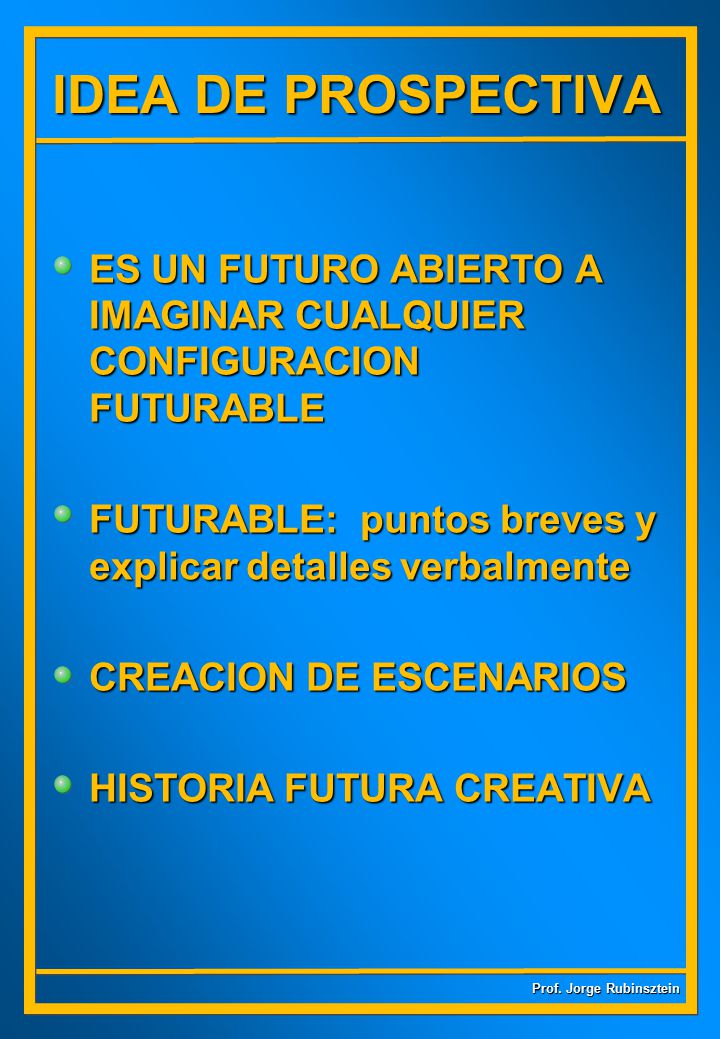 IDEA DE PROSPECTIVA

ES UN FUTURO ABIERTO A IMAGINAR CUALQUIER CONFIGURACION FUTURABLE

FUTURABLE:  puntos breves y explicar detalles verbalmente

CREACION DE ESCENARIOS

HISTORIA FUTURA CREATIVA

Prof. Jorge Rubinsztein